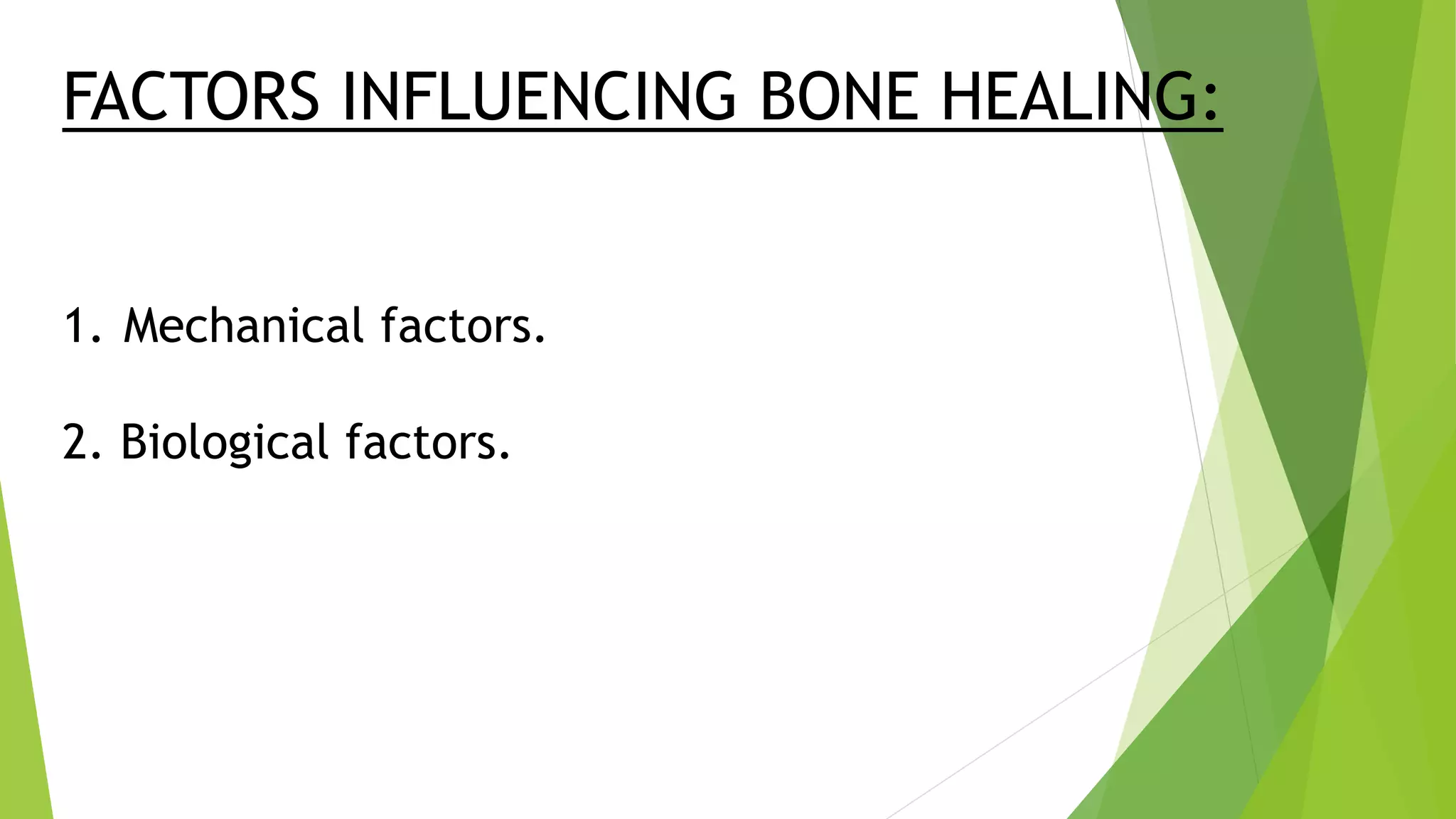 FACTORS INFLUENCING BONE HEALING:

1. Mechanical factors.

2. Biological factors.